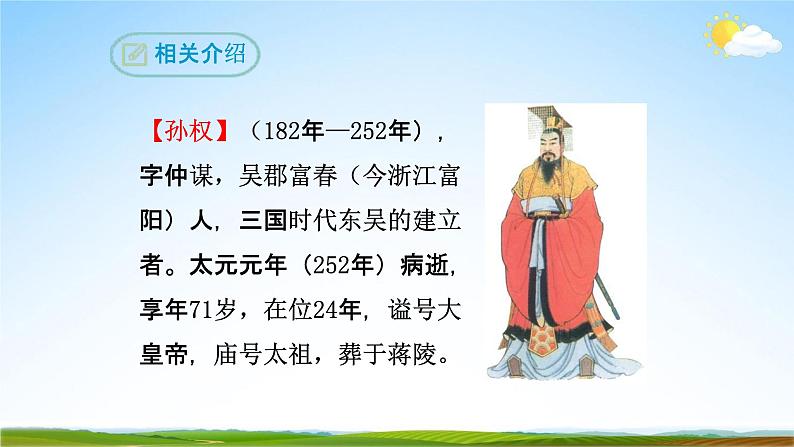 相关介绍

【孙权】（182年—252年），字仲谋，吴郡富春（今浙江富阳）人，三国时代东吴的建立者。太元元年（252年）病逝，享年71岁，在位24年，谥号大皇帝，庙号太祖，葬于蒋陵。